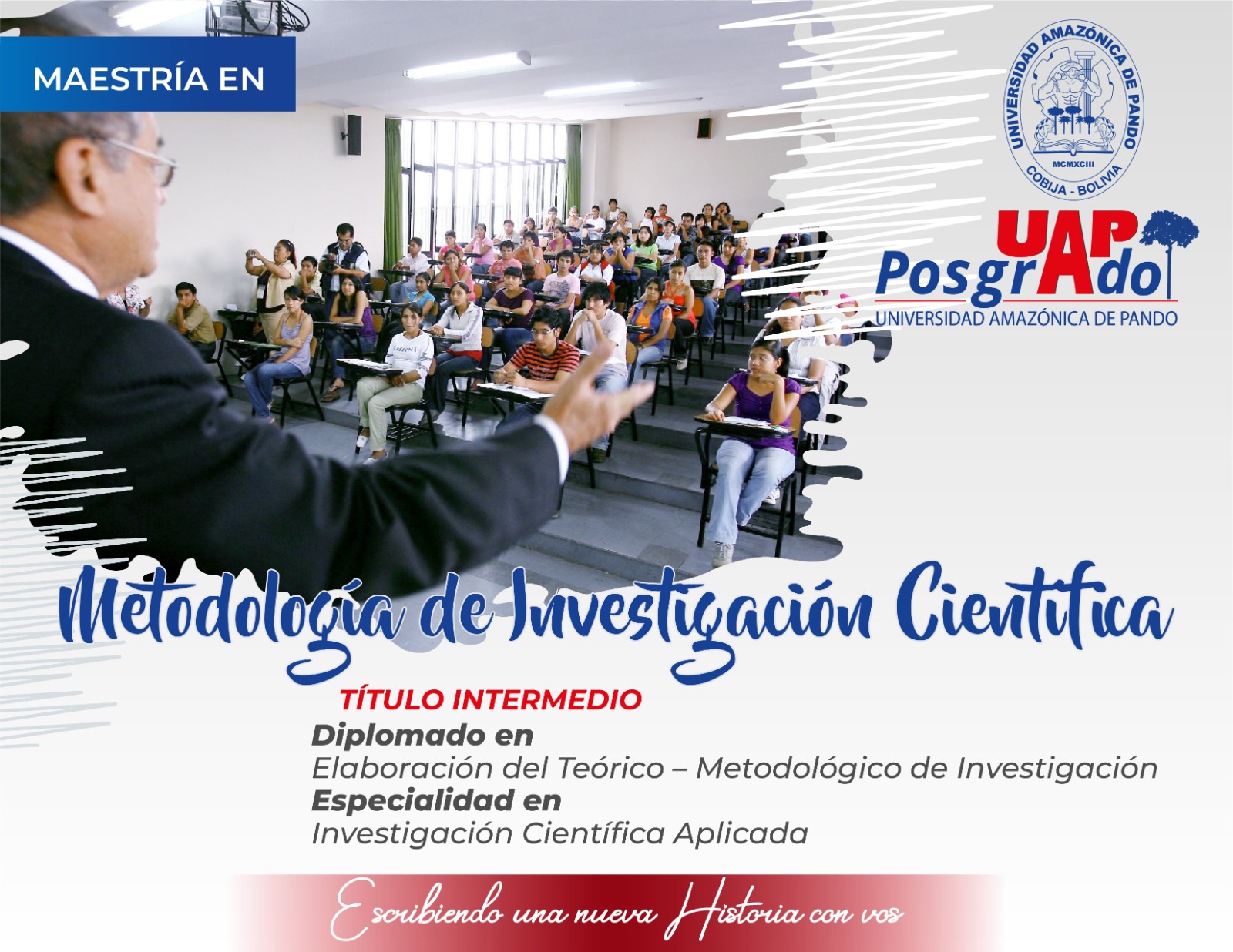 MAESTRÍA EN

UNIVERSIDAD AMAZÓNICA DE PANDO
MCMXCIII
COBIJA - BOLIVIA

UAP
PosgrAdo
UNIVERSIDAD AMAZÓNICA DE PANDO

Metodología de Investigación Científica

TÍTULO INTERMEDIO
Diplomado en
Elaboración del Teórico – Metodológico de Investigación
Especialidad en
Investigación Científica Aplicada

Escribiendo una nueva Historia con vos